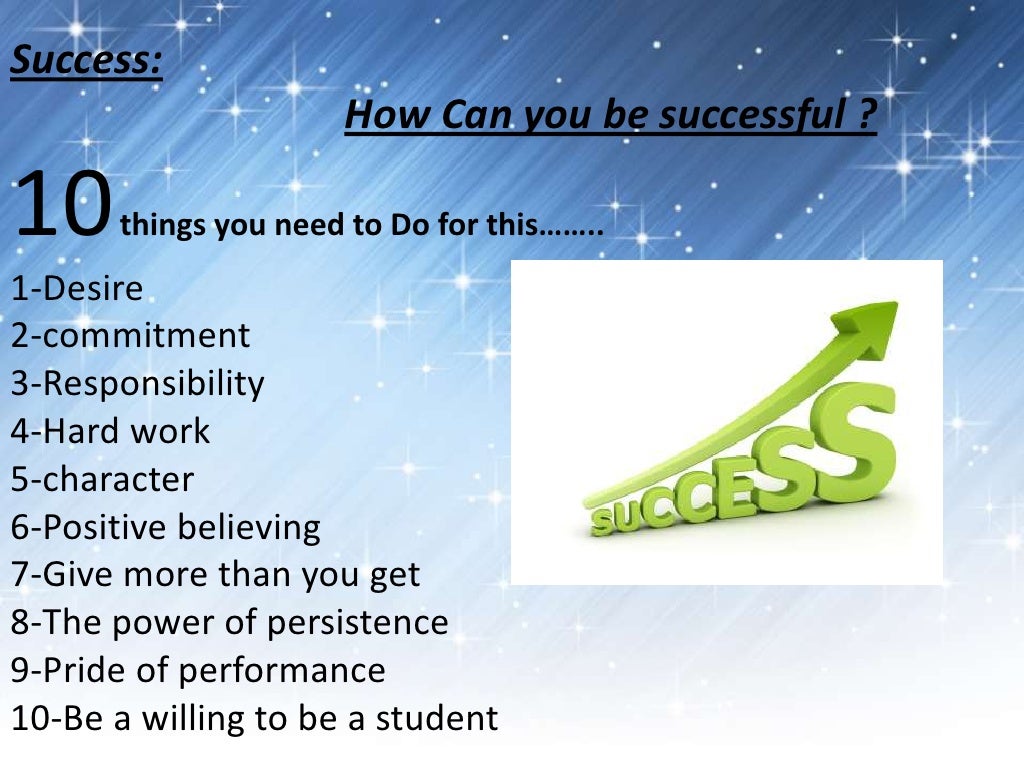 Success:

How Can you be successful ?

10 things you need to Do for this……..

1-Desire
2-commitment
3-Responsibility
4-Hard work
5-character
6-Positive believing
7-Give more than you get
8-The power of persistence
9-Pride of performance
10-Be a willing to be a student

SUCCESS